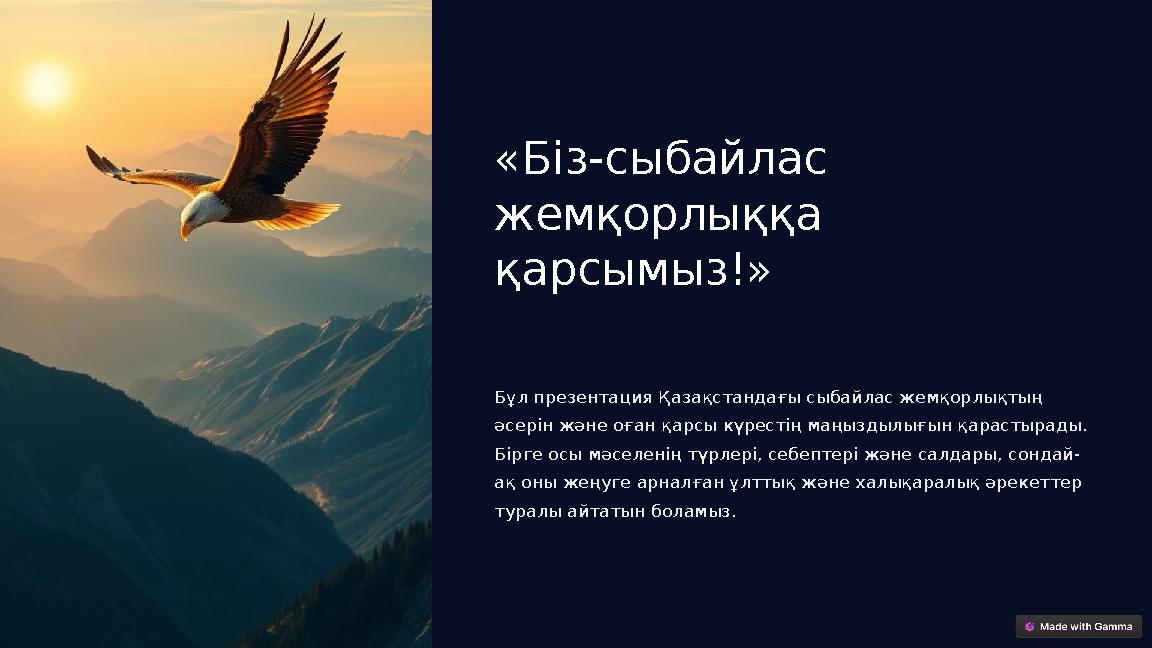 «Біз-сыбайлас жемқорлыққа қарсымыз!»

Бұл презентация Қазақстандағы сыбайлас жемқорлықтың әсерін және оған қарсы күрестің маңыздылығын қарастырады. Бірге осы мәселенің түрлері, себептері және салдары, сондай-ақ оны жеңуге арналған ұлттық және халықаралық әрекеттер туралы айтатын боламыз.

Made with Gamma